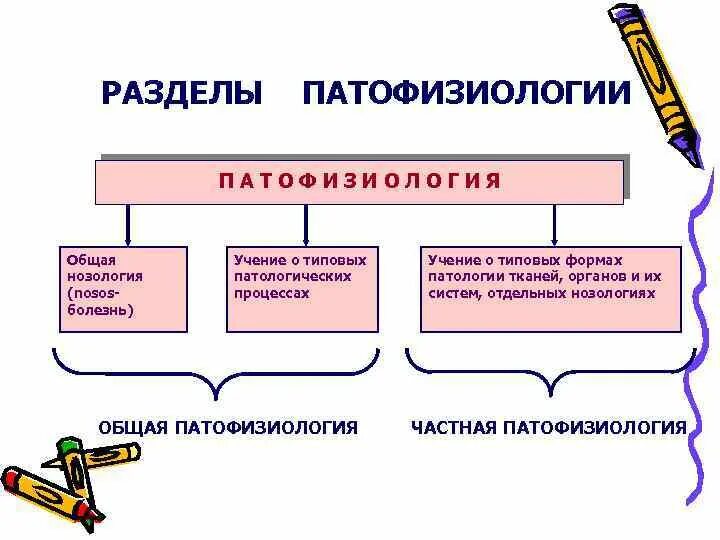 РАЗДЕЛЫ ПАТОФИЗИОЛОГИИ

ПАТОФИЗИОЛОГИЯ

Общая нозология (nosos-болезнь)

Учение о типовых патологических процессах

Учение о типовых формах патологии тканей, органов и их систем, отдельных нозологиях

ОБЩАЯ ПАТОФИЗИОЛОГИЯ

ЧАСТНАЯ ПАТОФИЗИОЛОГИЯ